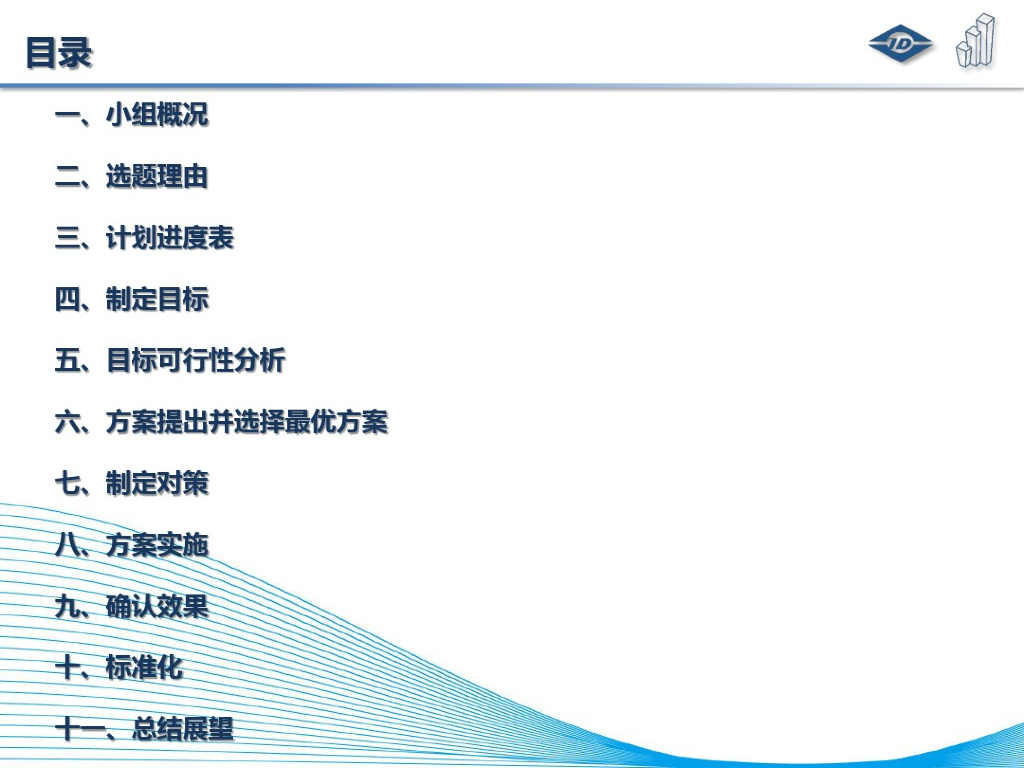 目录

TD

一、小组概况

二、选题理由

三、计划进度表

四、制定目标

五、目标可行性分析

六、方案提出并选择最优方案

七、制定对策

八、方案实施

九、确认效果

十、标准化

十一、总结展望